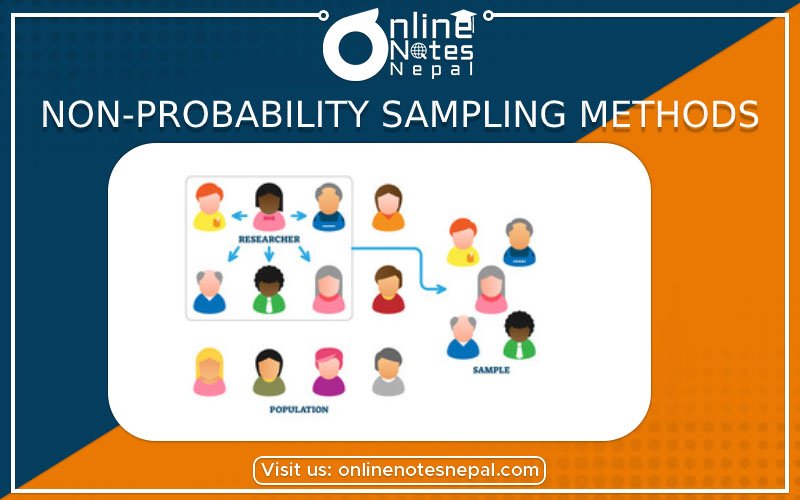 Online Notes Nepal

NON-PROBABILITY SAMPLING METHODS

RESEARCHER

SAMPLE

POPULATION

Visit us: onlinenotesnepal.com